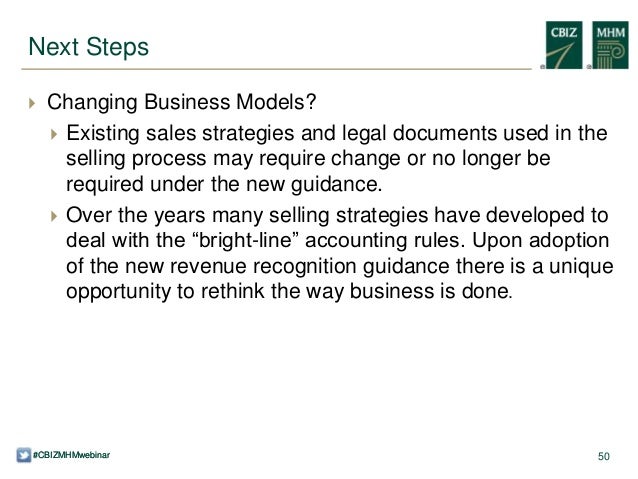 Next Steps

CBIZ MHM

Changing Business Models?

Existing sales strategies and legal documents used in the selling process may require change or no longer be required under the new guidance.

Over the years many selling strategies have developed to deal with the “bright-line” accounting rules. Upon adoption of the new revenue recognition guidance there is a unique opportunity to rethink the way business is done.

#CBIZMHMwebinar

50